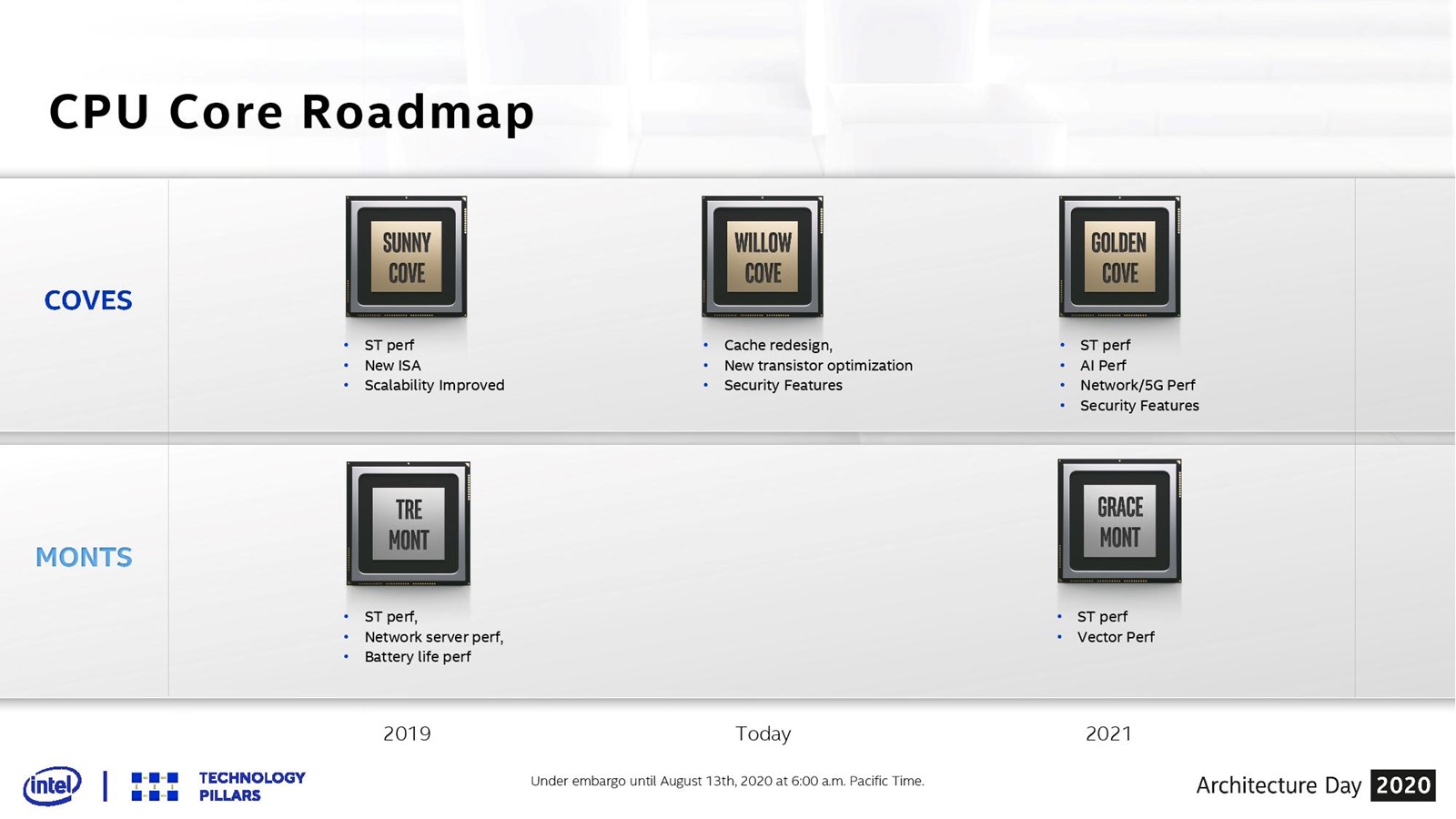 CPU Core Roadmap

COVES

SUNNY COVE

- ST perf
- New ISA
- Scalability Improved

WILLOW COVE

- Cache redesign,
- New transistor optimization
- Security Features

GOLDEN COVE

- ST perf
- AI Perf
- Network/5G Perf
- Security Features

MONTS

TRE MONT

- ST perf,
- Network server perf,
- Battery life perf

GRACE MONT

- ST perf
- Vector Perf

2019

Today

2021

intel | TECHNOLOGY PILLARS

Under embargo until August 13th, 2020 at 6:00 a.m. Pacific Time.

Architecture Day 2020